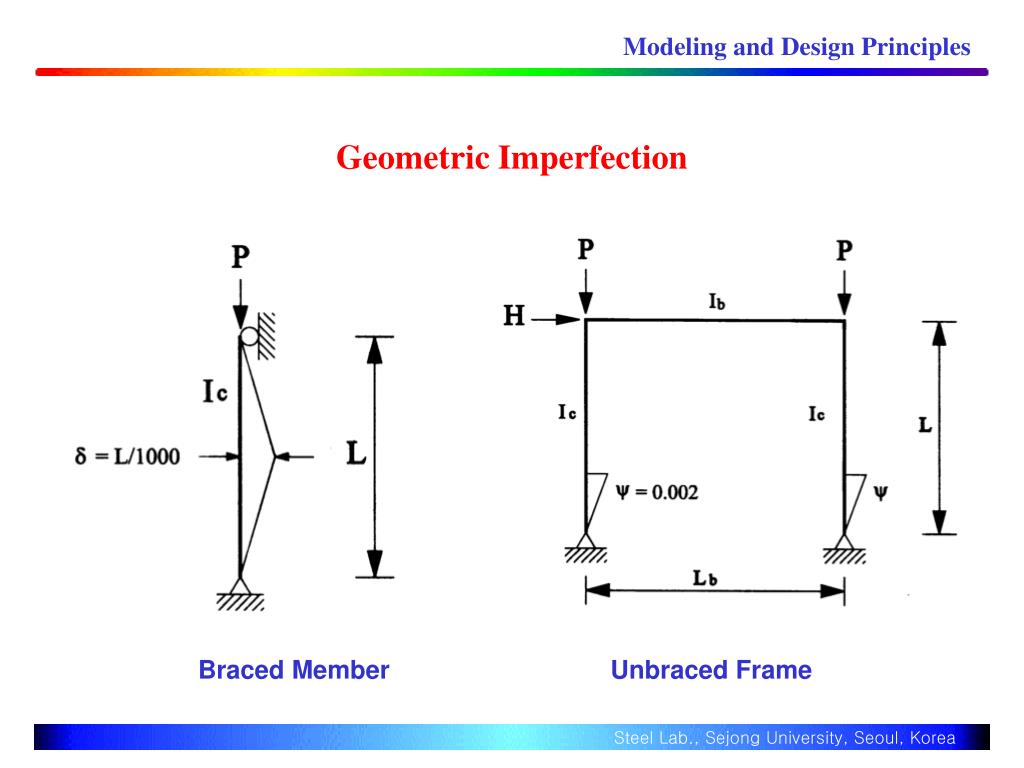 Modeling and Design Principles

Geometric Imperfection

P

$I_c$

$\delta = L/1000$

L

P

P

H

$I_b$

$I_c$

$I_c$

L

$\Psi = 0.002$

$\Psi$

$L_b$

Braced Member

Unbraced Frame

Steel Lab., Sejong University, Seoul, Korea